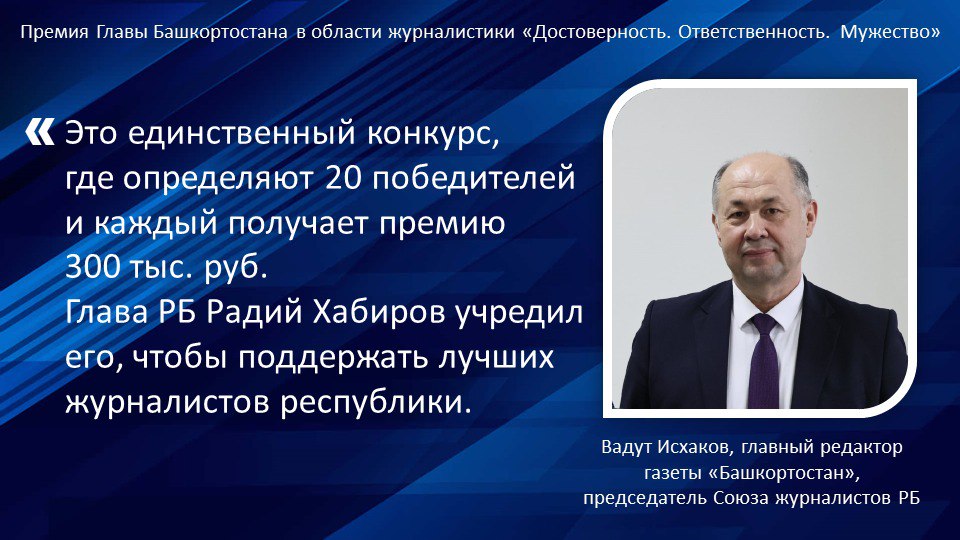 Премия Главы Башкортостана в области журналистики «Достоверность. Ответственность. Мужество»

« Это единственный конкурс, где определяют 20 победителей и каждый получает премию 300 тыс. руб. Глава РБ Радий Хабиров учредил его, чтобы поддержать лучших журналистов республики.

Вадут Исхаков, главный редактор газеты «Башкортостан», председатель Союза журналистов РБ